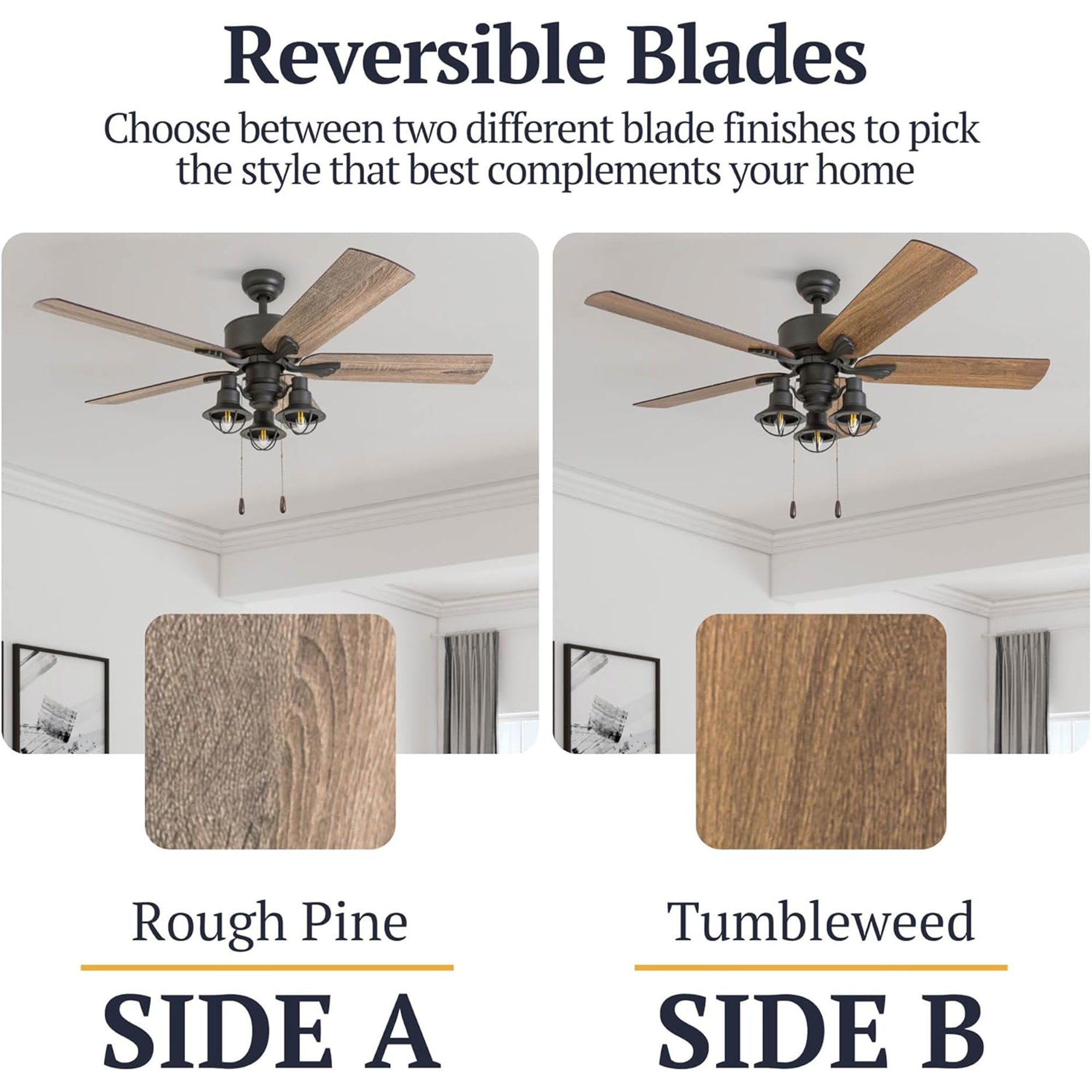 Reversible Blades

Choose between two different blade finishes to pick the style that best complements your home

Rough Pine

SIDE A

Tumbleweed

SIDE B